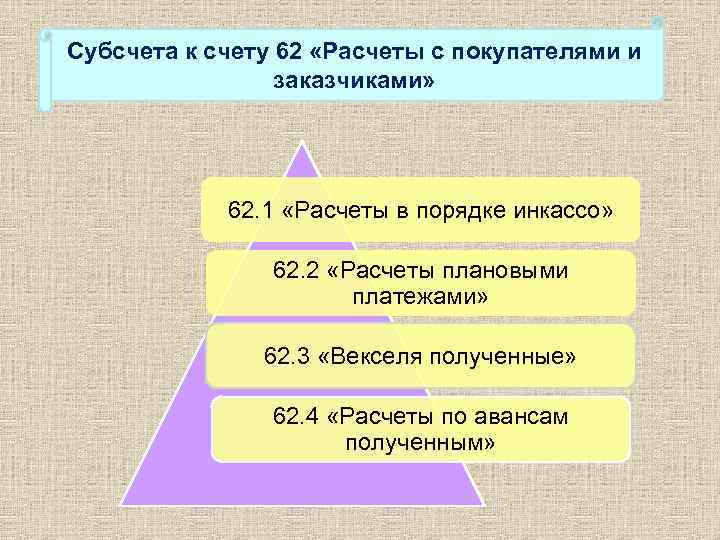 Субсчета к счету 62 «Расчеты с покупателями и заказчиками»

62.1 «Расчеты в порядке инкассо»

62.2 «Расчеты плановыми платежами»

62.3 «Векселя полученные»

62.4 «Расчеты по авансам полученным»